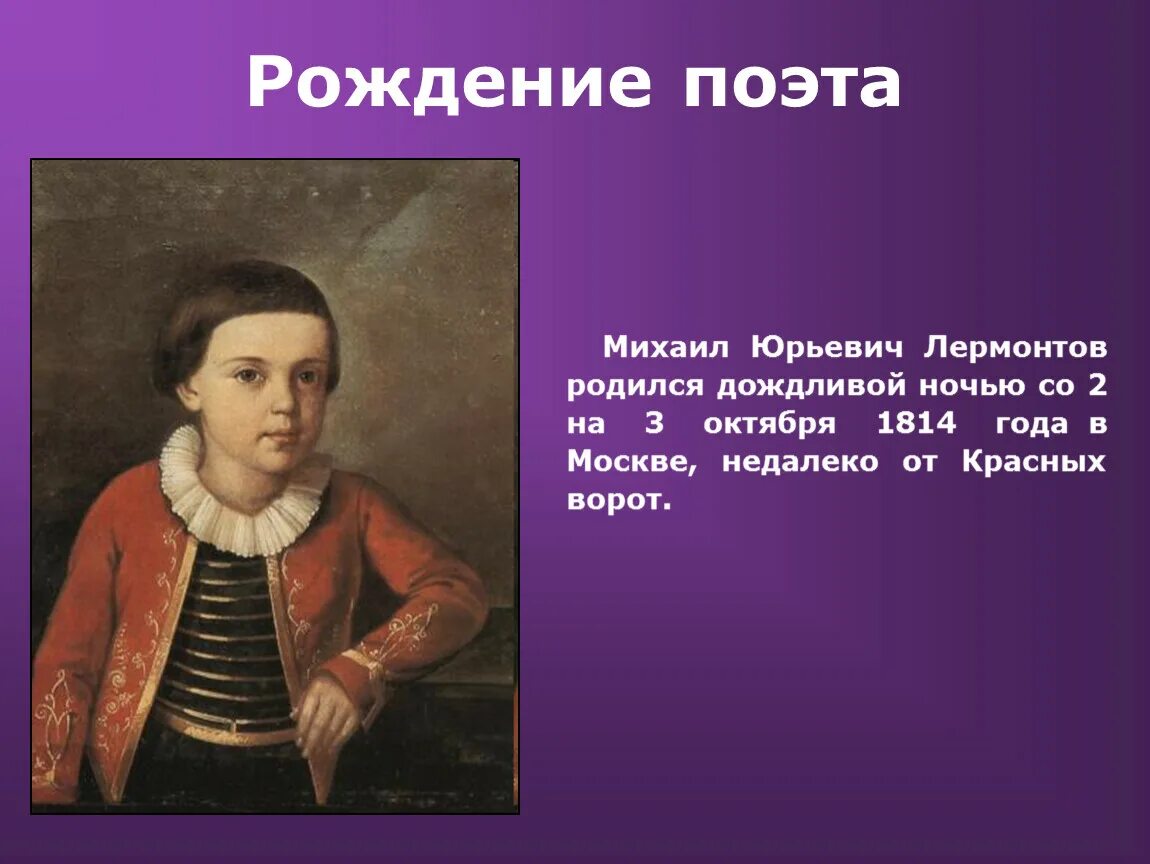 Рождение поэта

Михаил Юрьевич Лермонтов родился дождливой ночью со 2 на 3 октября 1814 года в Москве, недалеко от Красных ворот.